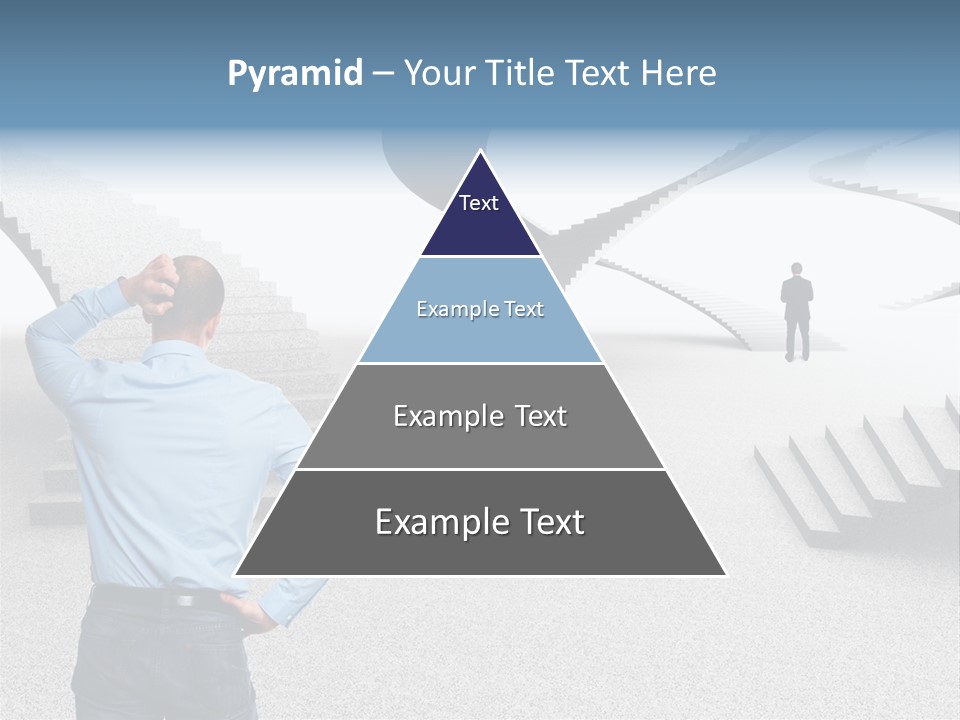 Pyramid – Your Title Text Here

Text

Example Text

Example Text

Example Text